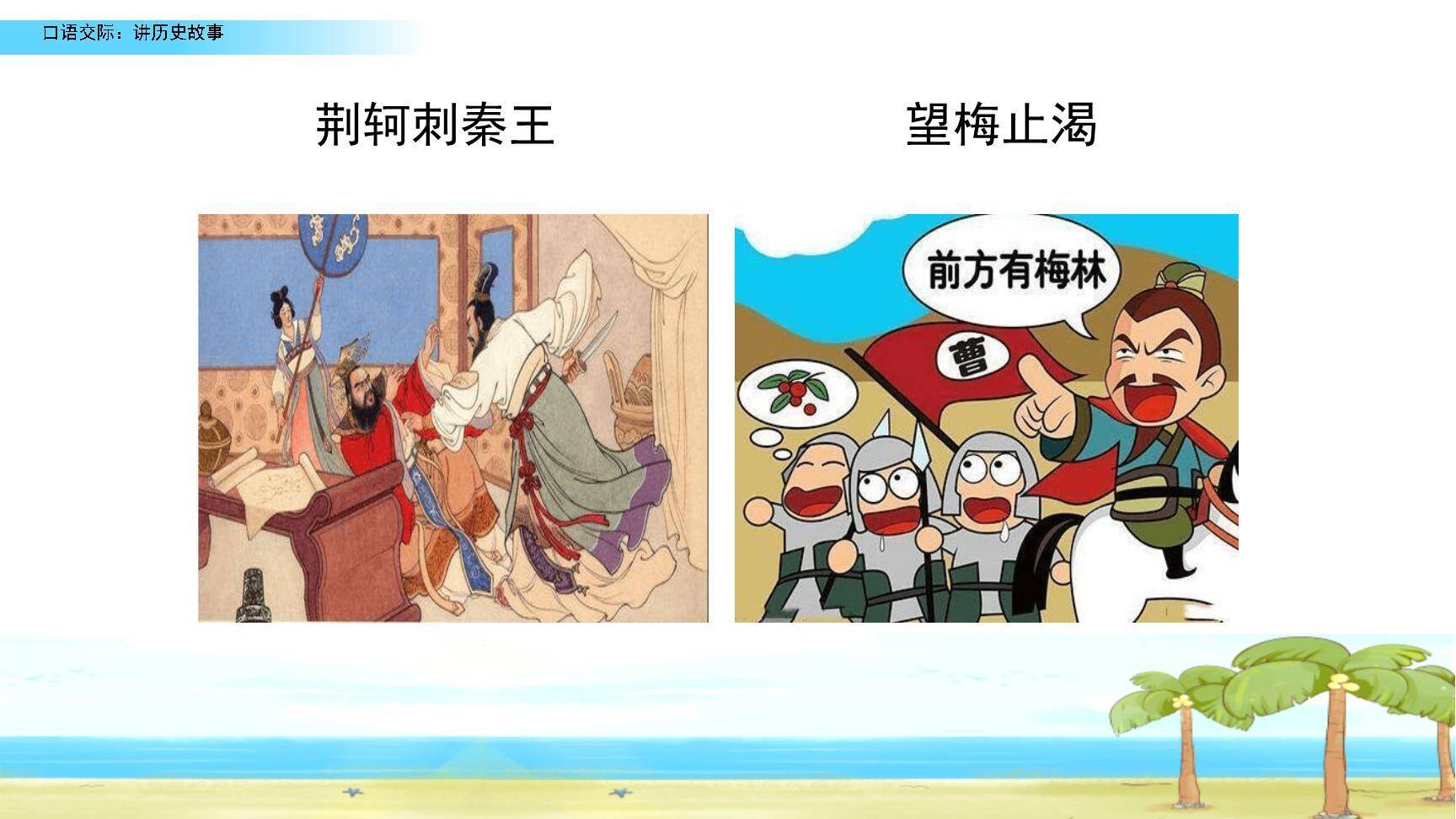 口语交际：讲历史故事

荆轲刺秦王

望梅止渴

前方有梅林

曹